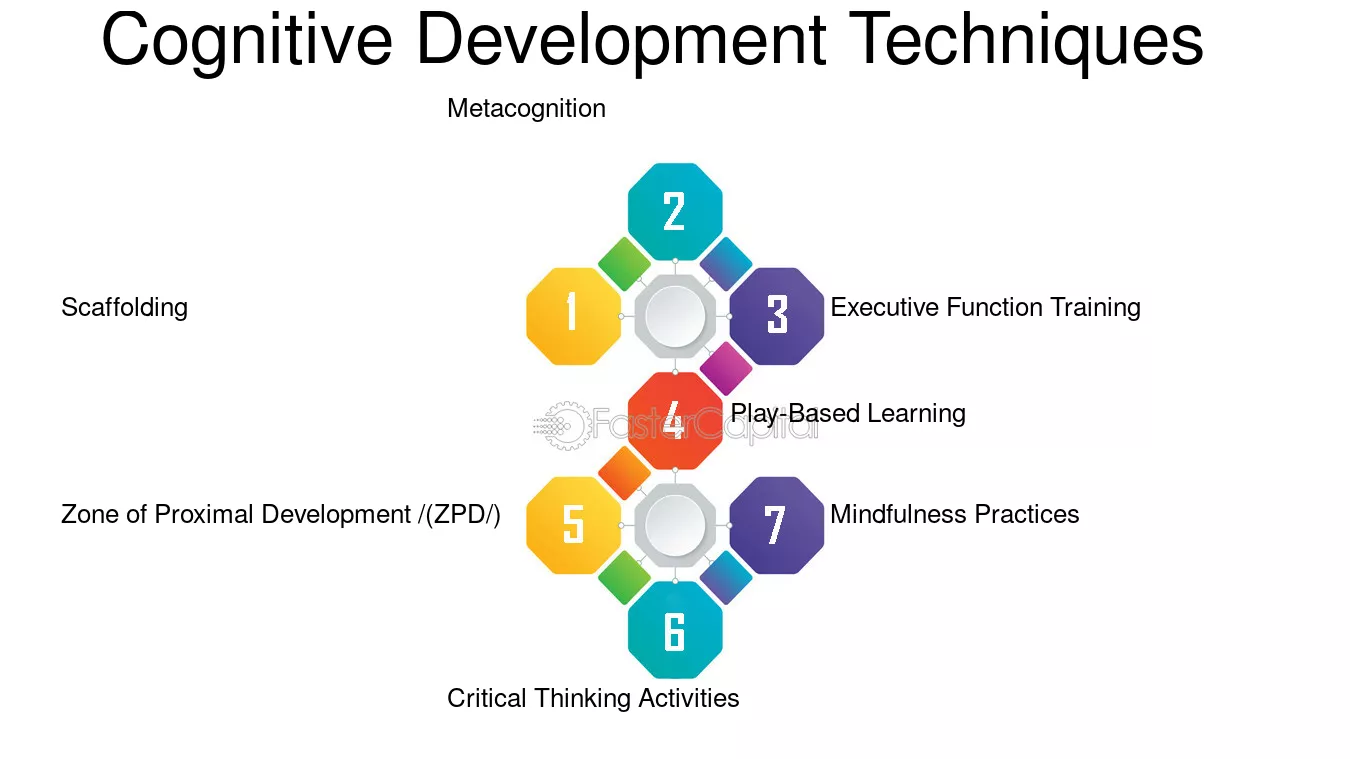 Cognitive Development Techniques

Metacognition

2

Scaffolding

1

3

Executive Function Training

4

Play-Based Learning

FasterCapital

Zone of Proximal Development /(ZPD/)

5

7

Mindfulness Practices

6

Critical Thinking Activities